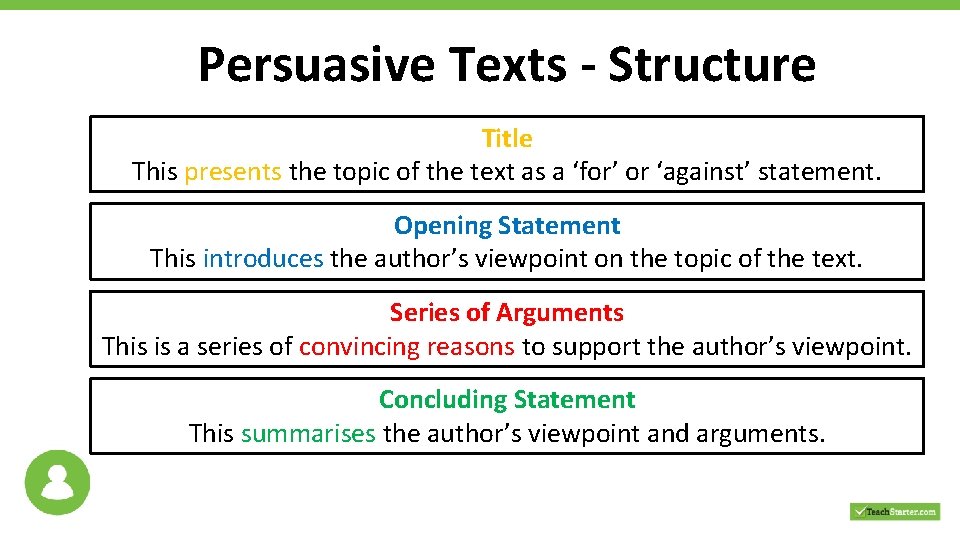 Persuasive Texts - Structure

Title
This presents the topic of the text as a ‘for’ or ‘against’ statement.

Opening Statement
This introduces the author’s viewpoint on the topic of the text.

Series of Arguments
This is a series of convincing reasons to support the author’s viewpoint.

Concluding Statement
This summarises the author’s viewpoint and arguments.

TeachStarter.com